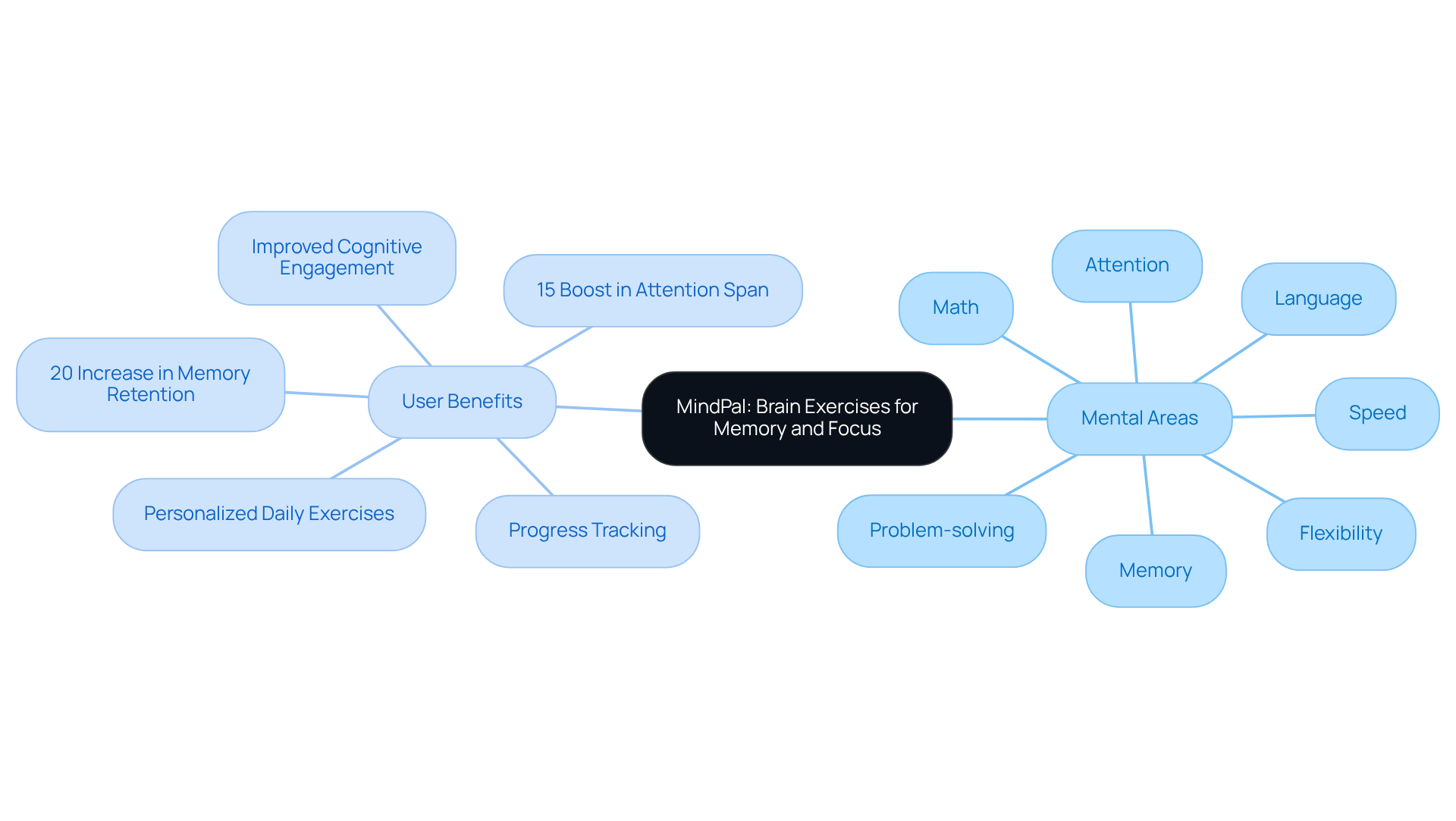 MindPal: Brain Exercises for Memory and Focus

User Benefits

Improved Cognitive Engagement

15 Boost in Attention Span

20 Increase in Memory Retention

Personalized Daily Exercises

Progress Tracking

Mental Areas

Math

Attention

Language

Speed

Flexibility

Memory

Problem-solving